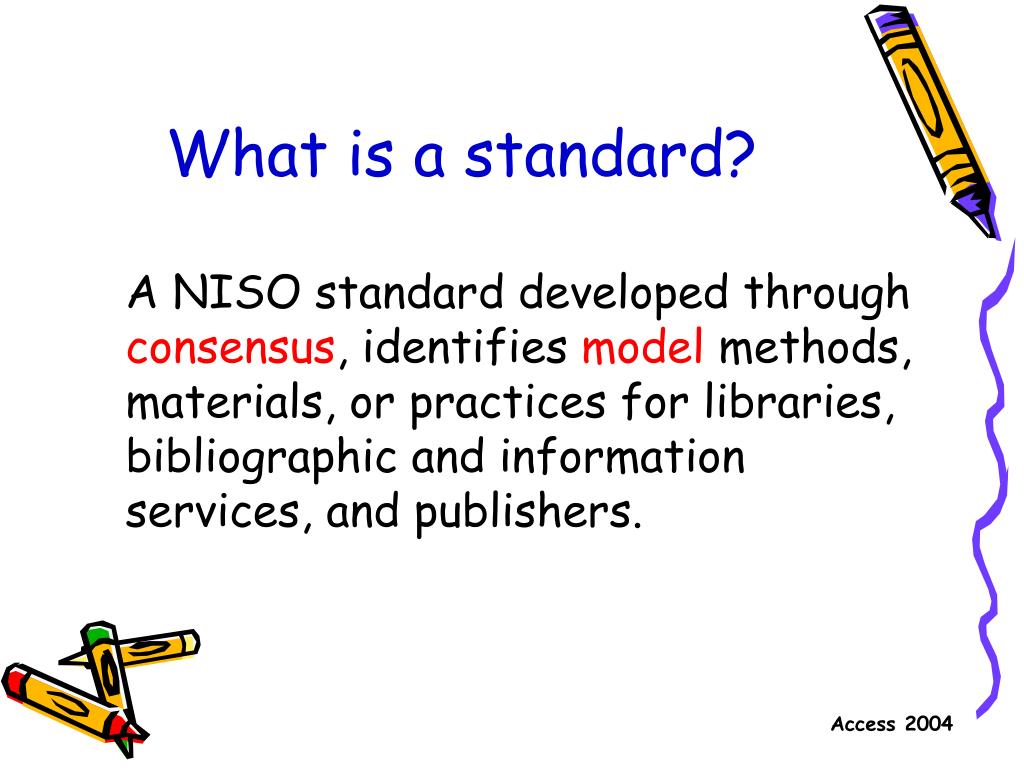 What is a standard?

A NISO standard developed through consensus, identifies model methods, materials, or practices for libraries, bibliographic and information services, and publishers.

Access 2004